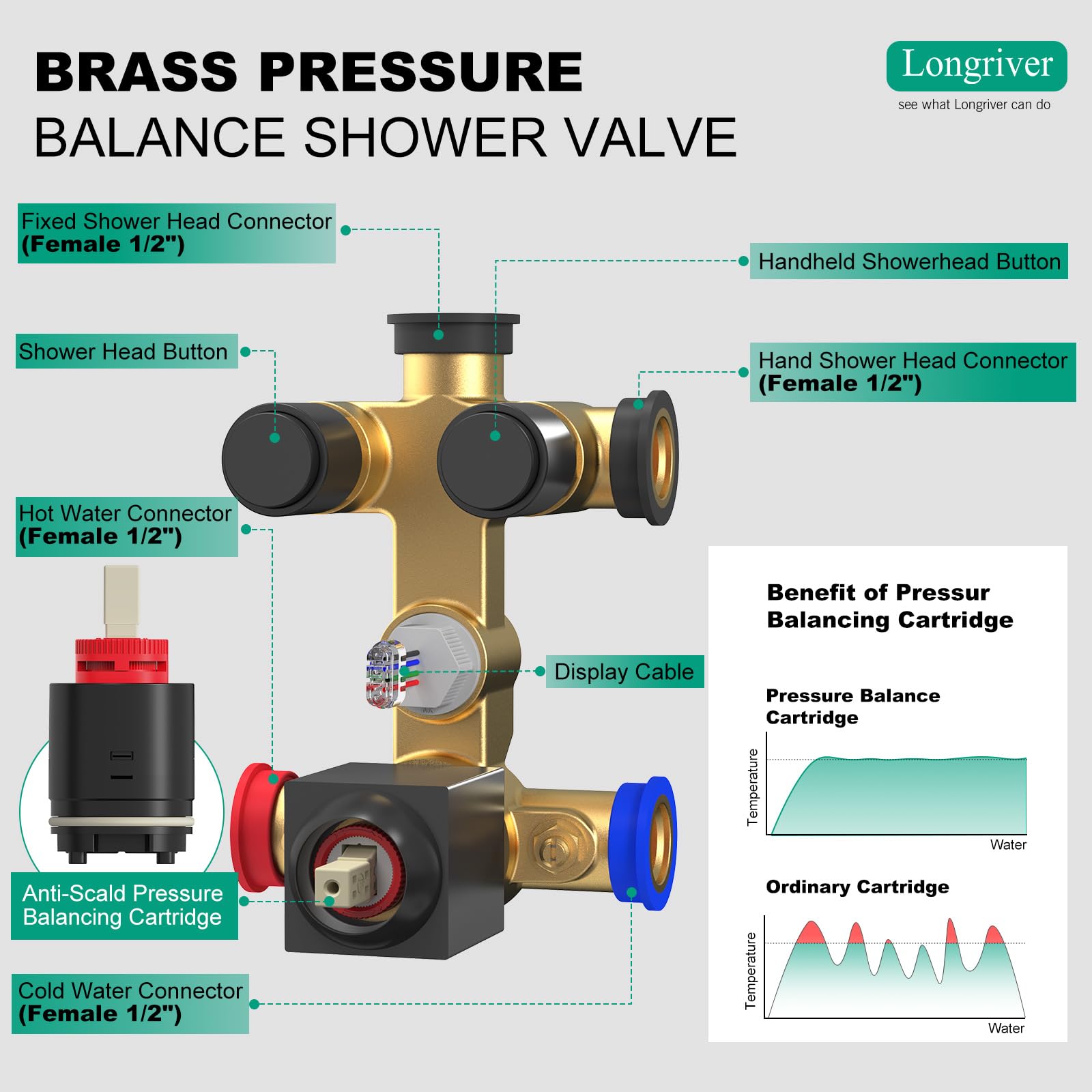 BRASS PRESSURE
BALANCE SHOWER VALVE

Longriver
see what Longriver can do

Fixed Shower Head Connector
(Female 1/2")

Handheld Showerhead Button

Shower Head Button

Hand Shower Head Connector
(Female 1/2")

Hot Water Connector
(Female 1/2")

Display Cable

Anti-Scald Pressure Balancing Cartridge

Cold Water Connector
(Female 1/2")

Benefit of Pressur Balancing Cartridge

Pressure Balance Cartridge

Temperature

Water

Ordinary Cartridge

Temperature

Water